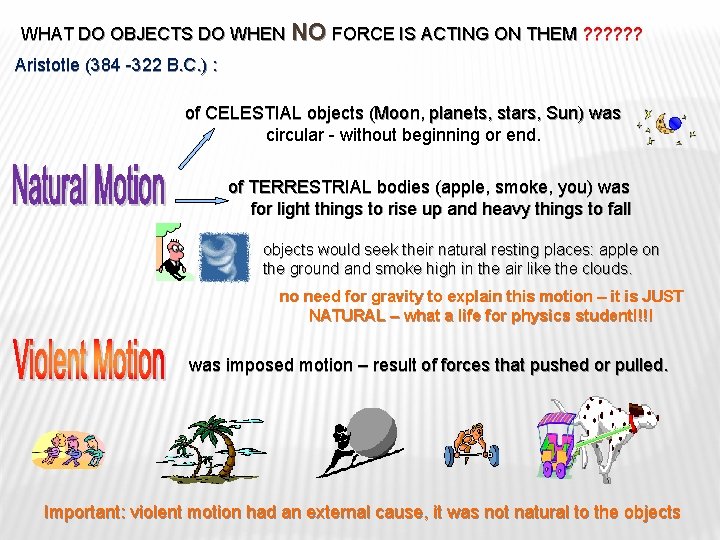 WHAT DO OBJECTS DO WHEN NO FORCE IS ACTING ON THEM ??????

Aristotle (384 -322 B.C.) :

Natural Motion

of CELESTIAL objects (Moon, planets, stars, Sun) was circular - without beginning or end.

of TERRESTRIAL bodies (apple, smoke, you) was for light things to rise up and heavy things to fall

objects would seek their natural resting places: apple on the ground and smoke high in the air like the clouds.

no need for gravity to explain this motion – it is JUST NATURAL – what a life for physics student!!!!

Violent Motion

was imposed motion – result of forces that pushed or pulled.

Important: violent motion had an external cause, it was not natural to the objects